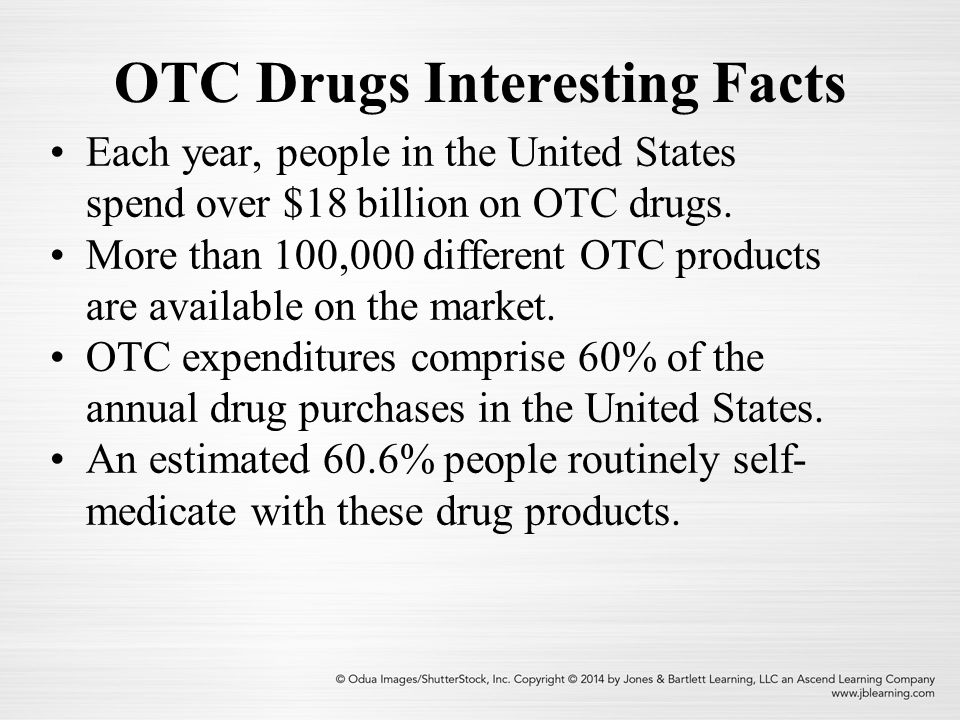 OTC Drugs Interesting Facts

• Each year, people in the United States spend over \$18 billion on OTC drugs.
• More than 100,000 different OTC products are available on the market.
• OTC expenditures comprise 60% of the annual drug purchases in the United States.
• An estimated 60.6% people routinely self-medicate with these drug products.

© Odua Images/ShutterStock, Inc. Copyright © 2014 by Jones & Bartlett Learning, LLC an Ascend Learning Company
www.jblearning.com